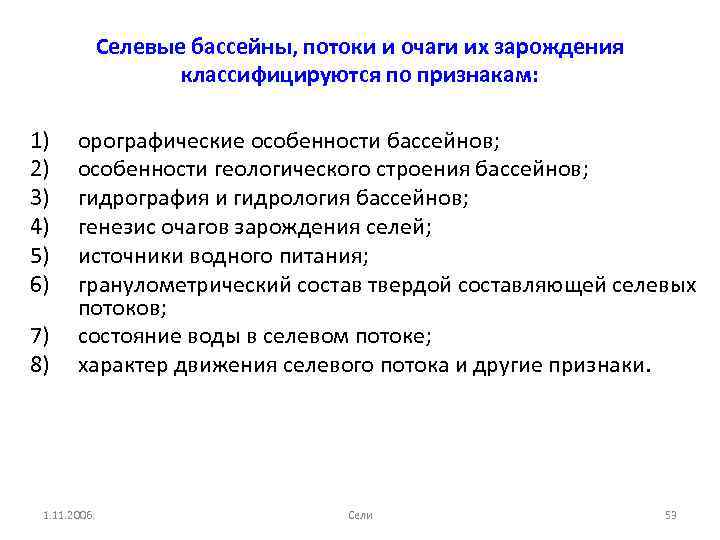 Селевые бассейны, потоки и очаги их зарождения классифицируются по признакам:

1) орографические особенности бассейнов;
2) особенности геологического строения бассейнов;
3) гидрография и гидрология бассейнов;
4) генезис очагов зарождения селей;
5) источники водного питания;
6) гранулометрический состав твердой составляющей селевых потоков;
7) состояние воды в селевом потоке;
8) характер движения селевого потока и другие признаки.

1.11.2006 Сели 53